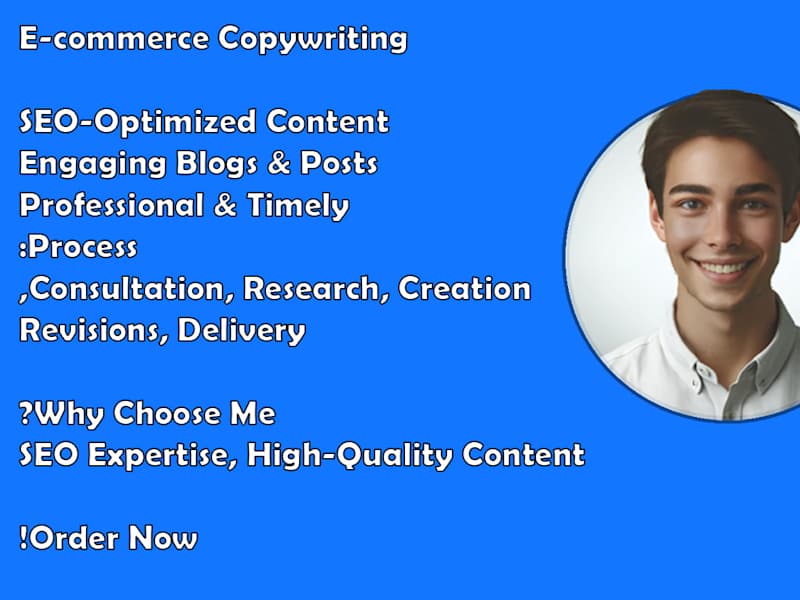 E-commerce Copywriting

SEO-Optimized Content
Engaging Blogs & Posts
Professional & Timely
:Process
,Consultation, Research, Creation
Revisions, Delivery

?Why Choose Me
SEO Expertise, High-Quality Content

!Order Now